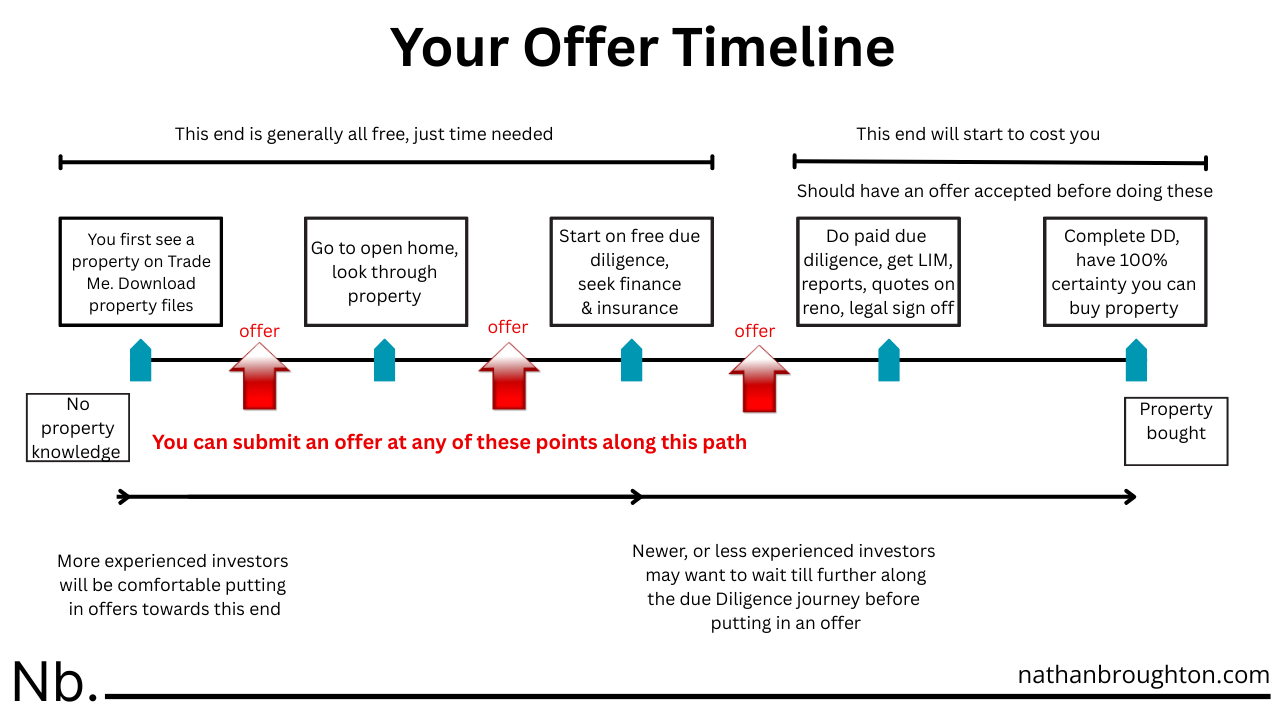 Your Offer Timeline

This end is generally all free, just time needed

This end will start to cost you

Should have an offer accepted before doing these

You first see a property on Trade Me. Download property files

Go to open home, look through property

Start on free due diligence, seek finance & insurance

Do paid due diligence, get LIM, reports, quotes on reno, legal sign off

Complete DD, have 100% certainty you can buy property

offer

offer

offer

No property knowledge

You can submit an offer at any of these points along this path

Property bought

More experienced investors will be comfortable putting in offers towards this end

Newer, or less experienced investors may want to wait till further along the due Diligence journey before putting in an offer

Nb.

nathanbroughton.com